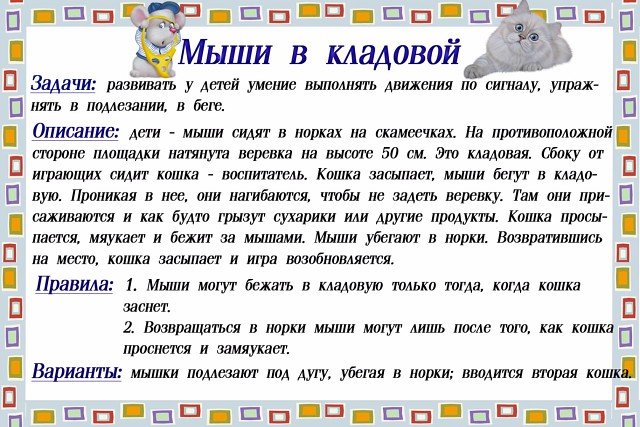 Мыши в кладовой

Задачи: развивать у детей умение выполнять движения по сигналу, упражнять в подлезании, в беге.

Описание: дети - мыши сидят в норках на скамеечках. На противоположной стороне площадки натянута веревка на высоте 50 см. Это кладовая. Сбоку от играющих сидит кошка - воспитатель. Кошка засыпает, мыши бегут в кладовую. Проникая в нее, они нагибаются, чтобы не задеть веревку. Там они присаживаются и как будто грызут сухарики или другие продукты. Кошка просыпается, мяукает и бежит за мышами. Мыши убегают в норки. Возвратившись на место, кошка засыпает и игра возобновляется.

Правила: 1. Мыши могут бежать в кладовую только тогда, когда кошка заснет.
2. Возвращаться в норки мыши могут лишь после того, как кошка проснется и замяукает.

Варианты: мышки подлезают под дугу, убегая в норки; вводится вторая кошка.